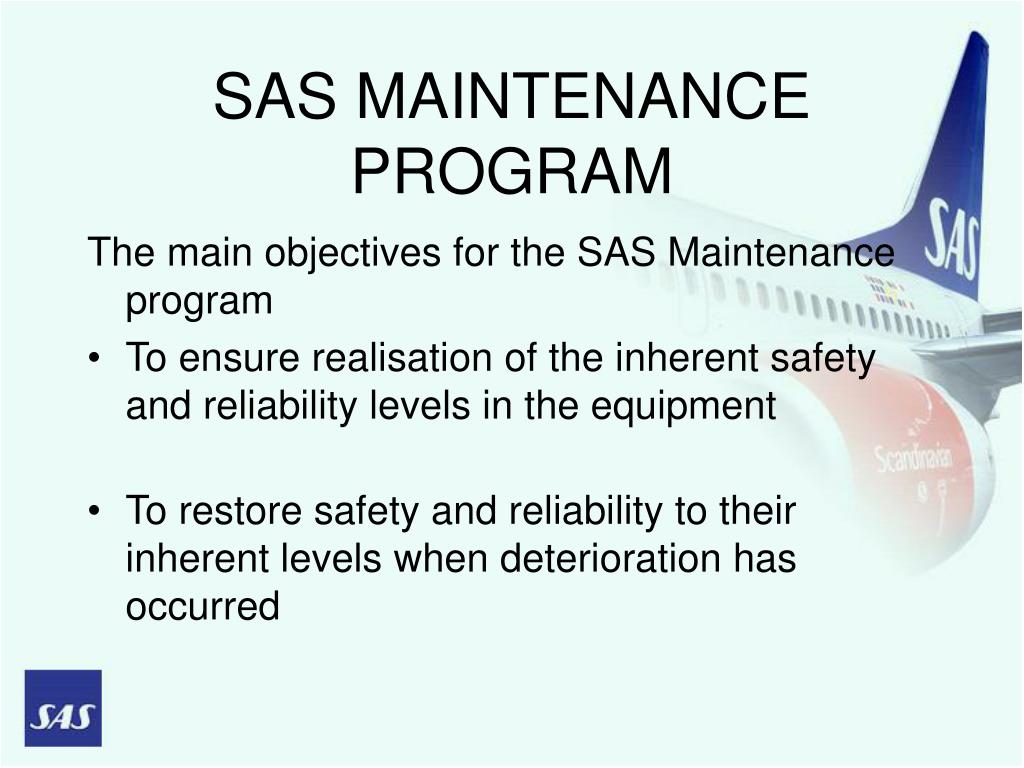 SAS MAINTENANCE PROGRAM

The main objectives for the SAS Maintenance program

• To ensure realisation of the inherent safety and reliability levels in the equipment

• To restore safety and reliability to their inherent levels when deterioration has occurred

SAS

Scandinavian

SAS